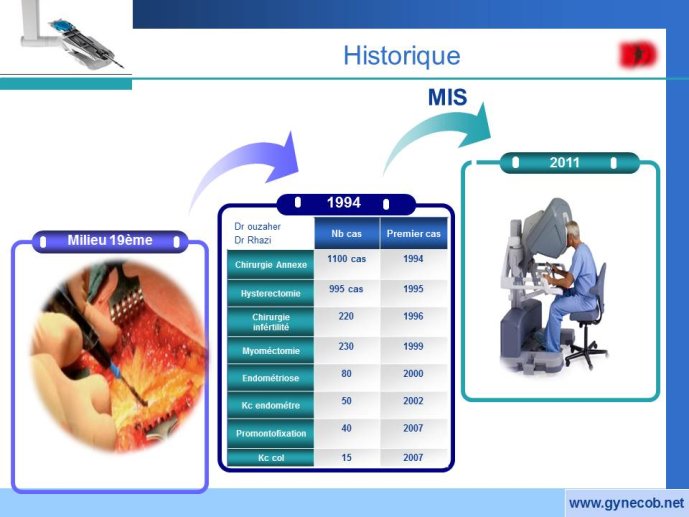 Historique

MIS

Milieu 19ème

1994

| Dr ouzaher Dr Rhazi | Nb cas | Premier cas |
|---|---|---|
| Chirurgie Annexe | 1100 cas | 1994 |
| Hysterectomie | 995 cas | 1995 |
| Chirurgie infértilité | 220 | 1996 |
| Myoméctomie | 230 | 1999 |
| Endométriose | 80 | 2000 |
| Kc endométre | 50 | 2002 |
| Promontofixation | 40 | 2007 |
| Kc col | 15 | 2007 |

2011

www.gynecob.net